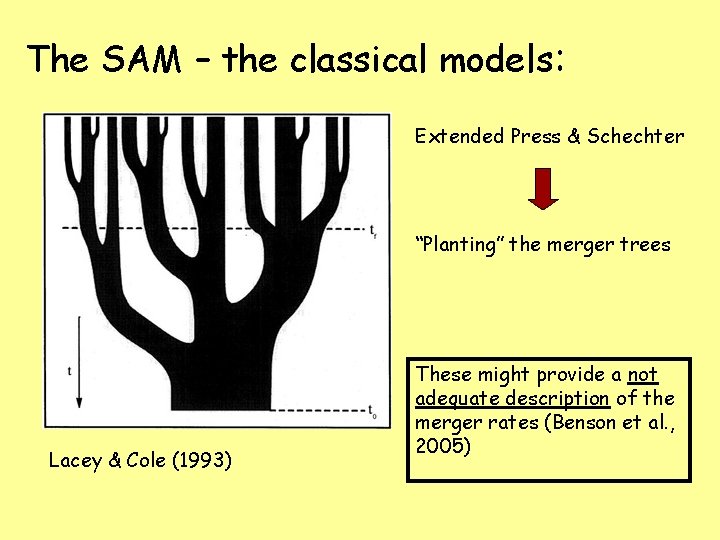 The SAM – the classical models:

$t_f$

t

$t_0$

Lacey & Cole (1993)

Extended Press & Schechter

"Planting" the merger trees

These might provide a not adequate description of the merger rates (Benson et al., 2005)